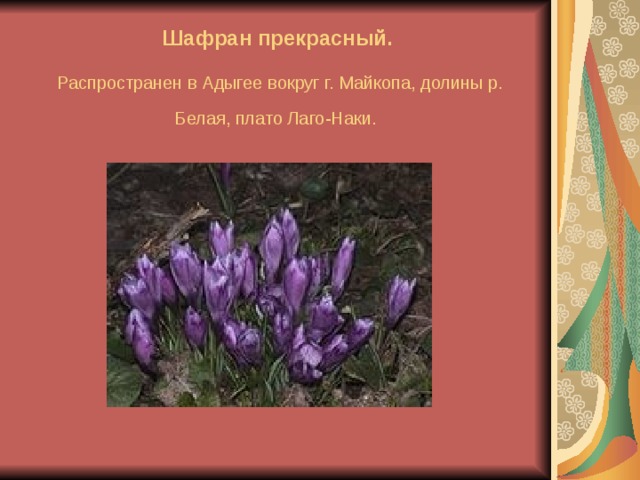 Шафран прекрасный.

Распространен в Адыгее вокруг г. Майкопа, долины р. Белая, плато Лаго-Наки.